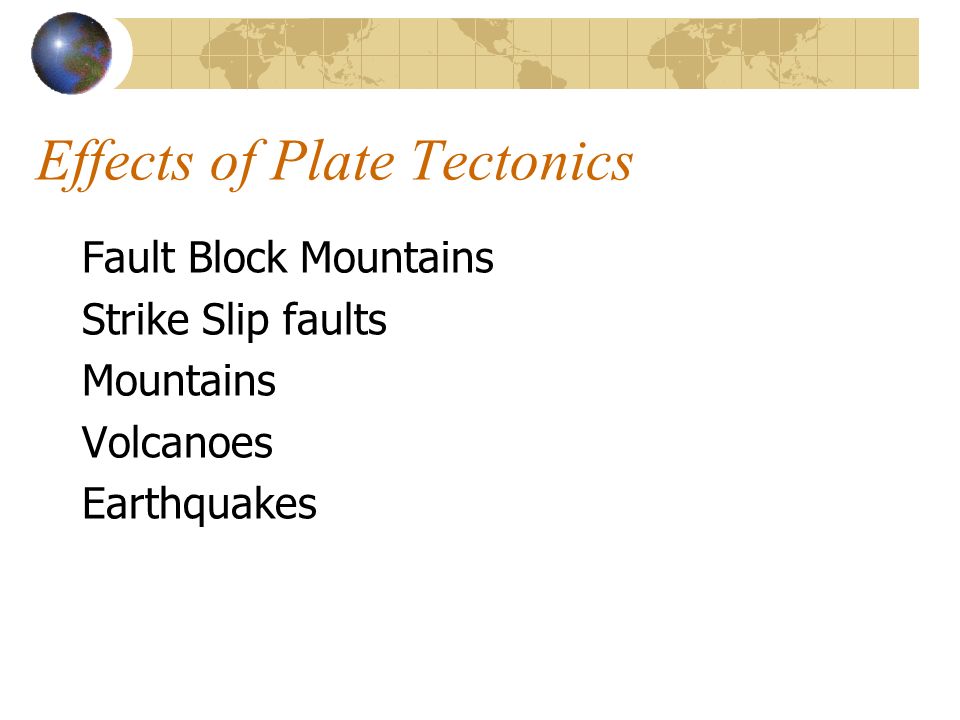 Effects of Plate Tectonics

Fault Block Mountains
Strike Slip faults
Mountains
Volcanoes
Earthquakes